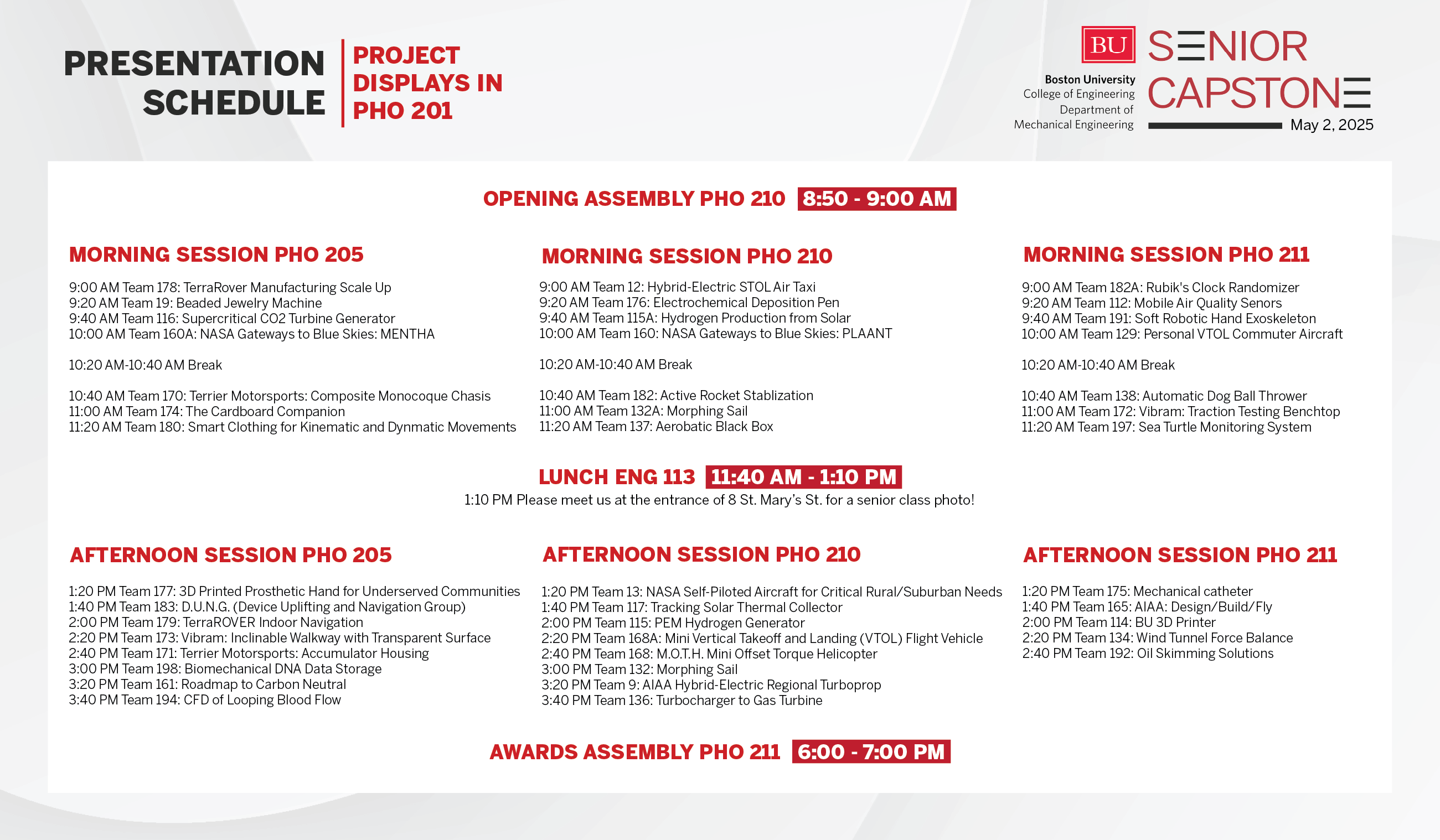 PRESENTATION SCHEDULE

PROJECT DISPLAYS IN PHO 201

BU

Boston University
College of Engineering
Department of
Mechanical Engineering

SENIOR CAPSTONE
May 2, 2025

OPENING ASSEMBLY PHO 210 8:50 - 9:00 AM

MORNING SESSION PHO 205

9:00 AM Team 178: TerraRover Manufacturing Scale Up
9:20 AM Team 19: Beaded Jewelry Machine
9:40 AM Team 116: Supercritical CO2 Turbine Generator
10:00 AM Team 160A: NASA Gateways to Blue Skies: MENTHA

10:20 AM-10:40 AM Break

10:40 AM Team 170: Terrier Motorsports: Composite Monocoque Chasis
11:00 AM Team 174: The Cardboard Companion
11:20 AM Team 180: Smart Clothing for Kinematic and Dynmatic Movements

MORNING SESSION PHO 210

9:00 AM Team 12: Hybrid-Electric STOL Air Taxi
9:20 AM Team 176: Electrochemical Deposition Pen
9:40 AM Team 115A: Hydrogen Production from Solar
10:00 AM Team 160: NASA Gateways to Blue Skies: PLAANT

10:20 AM-10:40 AM Break

10:40 AM Team 182: Active Rocket Stablization
11:00 AM Team 132A: Morphing Sail
11:20 AM Team 137: Aerobatic Black Box

MORNING SESSION PHO 211

9:00 AM Team 182A: Rubik's Clock Randomizer
9:20 AM Team 112: Mobile Air Quality Senors
9:40 AM Team 191: Soft Robotic Hand Exoskeleton
10:00 AM Team 129: Personal VTOL Commuter Aircraft

10:20 AM-10:40 AM Break

10:40 AM Team 138: Automatic Dog Ball Thrower
11:00 AM Team 172: Vibram: Traction Testing Benchtop
11:20 AM Team 197: Sea Turtle Monitoring System

LUNCH ENG 113 11:40 AM - 1:10 PM
1:10 PM Please meet us at the entrance of 8 St. Mary's St. for a senior class photo!

AFTERNOON SESSION PHO 205

1:20 PM Team 177: 3D Printed Prosthetic Hand for Underserved Communities
1:40 PM Team 183: D.U.N.G. (Device Uplifting and Navigation Group)
2:00 PM Team 179: TerraROVER Indoor Navigation
2:20 PM Team 173: Vibram: Inclinable Walkway with Transparent Surface
2:40 PM Team 171: Terrier Motorsports: Accumulator Housing
3:00 PM Team 198: Biomechanical DNA Data Storage
3:20 PM Team 161: Roadmap to Carbon Neutral
3:40 PM Team 194: CFD of Looping Blood Flow

AFTERNOON SESSION PHO 210

1:20 PM Team 13: NASA Self-Piloted Aircraft for Critical Rural/Suburban Needs
1:40 PM Team 117: Tracking Solar Thermal Collector
2:00 PM Team 115: PEM Hydrogen Generator
2:20 PM Team 168A: Mini Vertical Takeoff and Landing (VTOL) Flight Vehicle
2:40 PM Team 168: M.O.T.H. Mini Offset Torque Helicopter
3:00 PM Team 132: Morphing Sail
3:20 PM Team 9: AIAA Hybrid-Electric Regional Turboprop
3:40 PM Team 136: Turbocharger to Gas Turbine

AFTERNOON SESSION PHO 211

1:20 PM Team 175: Mechanical catheter
1:40 PM Team 165: AIAA: Design/Build/Fly
2:00 PM Team 114: BU 3D Printer
2:20 PM Team 134: Wind Tunnel Force Balance
2:40 PM Team 192: Oil Skimming Solutions

AWARDS ASSEMBLY PHO 211 6:00 - 7:00 PM